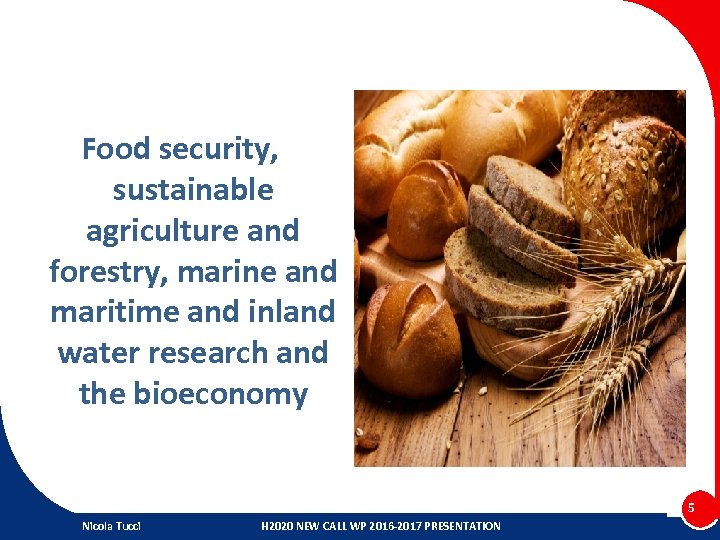 Food security, sustainable agriculture and forestry, marine and maritime and inland water research and the bioeconomy

5

Nicola Tucci

H2020 NEW CALL WP 2016-2017 PRESENTATION